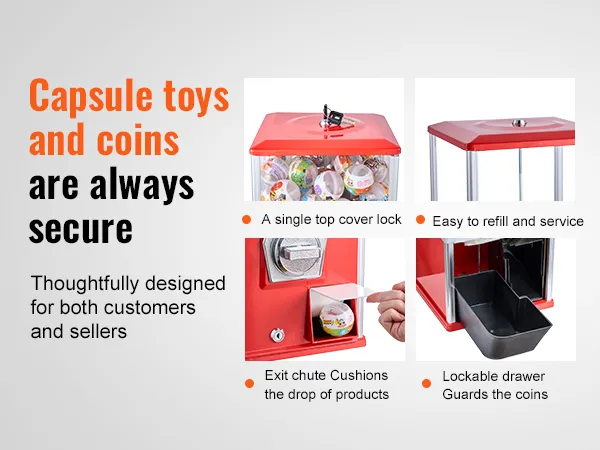 Capsule toys and coins are always secure

Thoughtfully designed for both customers and sellers

A single top cover lock

Easy to refill and service

Exit chute Cushions the drop of products

Lockable drawer Guards the coins